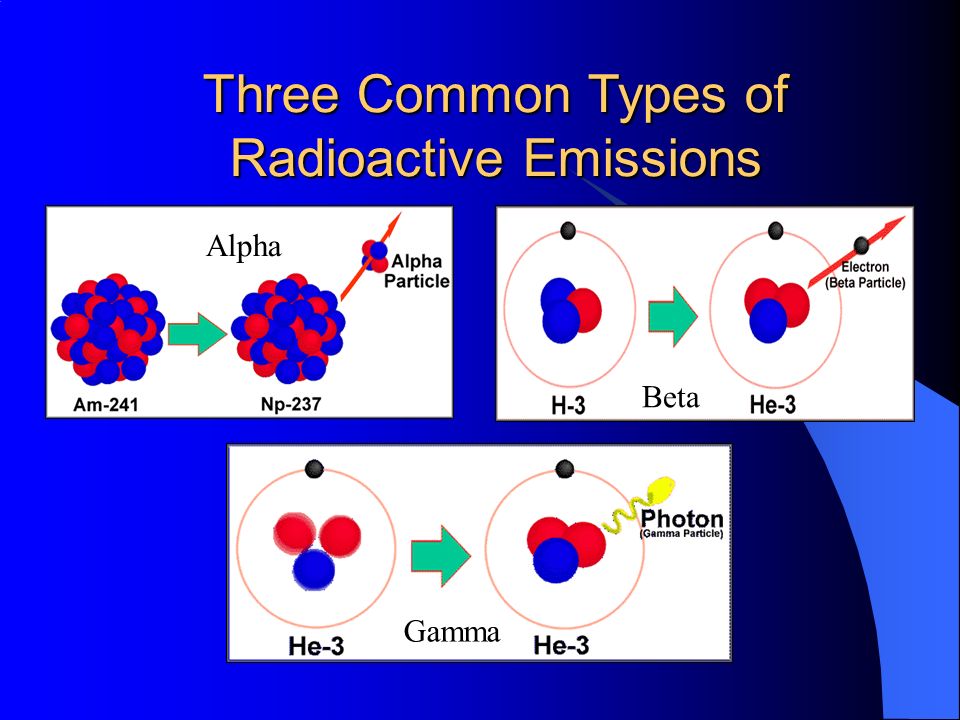 Three Common Types of Radioactive Emissions

Alpha

Alpha Particle

Am-241

Np-237

Electron (Beta Particle)

H-3

Beta

He-3

Photon (Gamma Particle)

He-3

Gamma

He-3